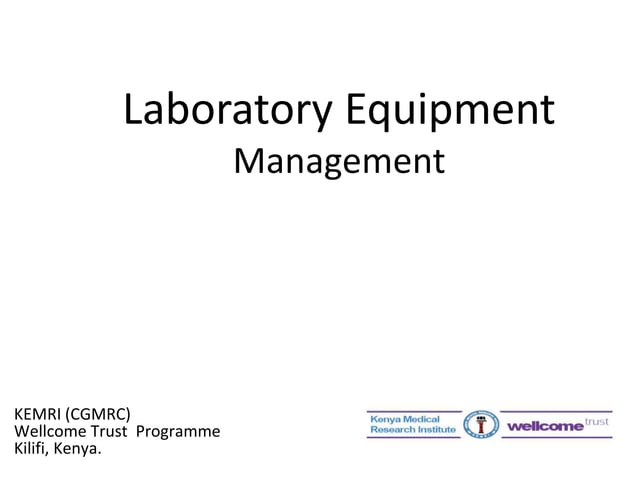 Laboratory Equipment
Management

KEMRI (CGMRC)
Wellcome Trust Programme
Kilifi, Kenya.

Kenya Medical Research Institute

wellcome trust